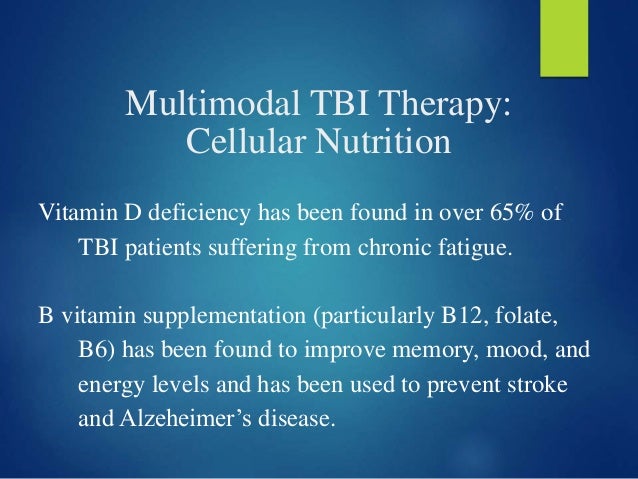 Multimodal TBI Therapy: Cellular Nutrition

Vitamin D deficiency has been found in over 65% of TBI patients suffering from chronic fatigue.

B vitamin supplementation (particularly B12, folate, B6) has been found to improve memory, mood, and energy levels and has been used to prevent stroke and Alzeheimer’s disease.